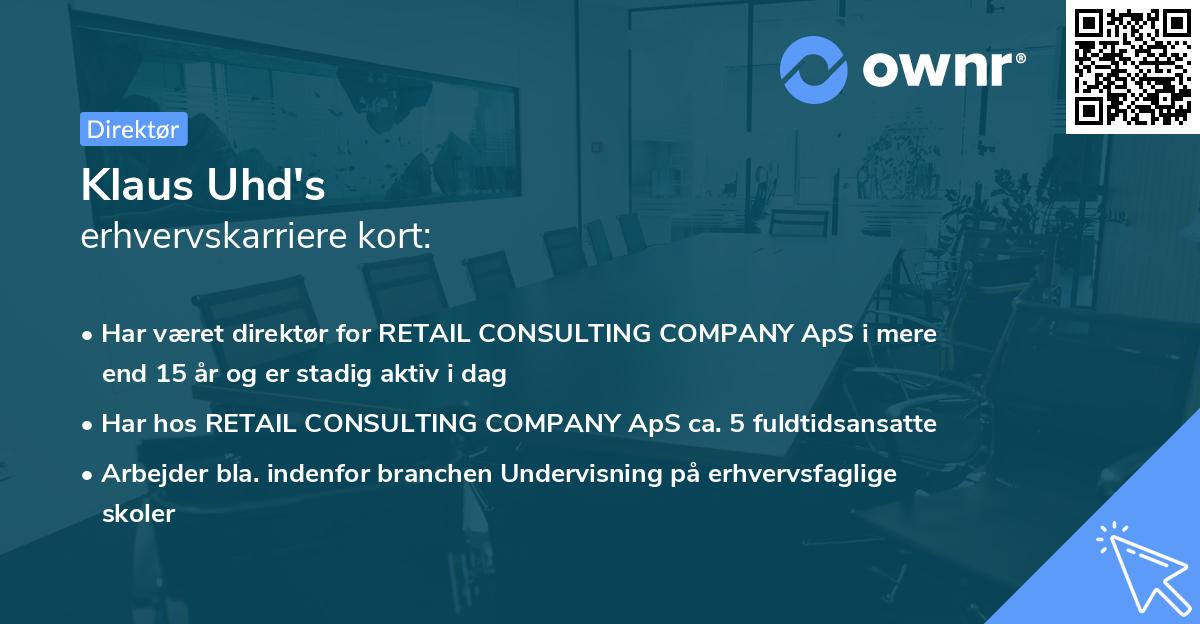 ownr®

Direktør

Klaus Uhd's
erhvervskarriere kort:

• Har været direktør for RETAIL CONSULTING COMPANY ApS i mere end 15 år og er stadig aktiv i dag

• Har hos RETAIL CONSULTING COMPANY ApS ca. 5 fuldtidsansatte

• Arbejder bla. indenfor branchen Undervisning på erhvervsfaglige skoler